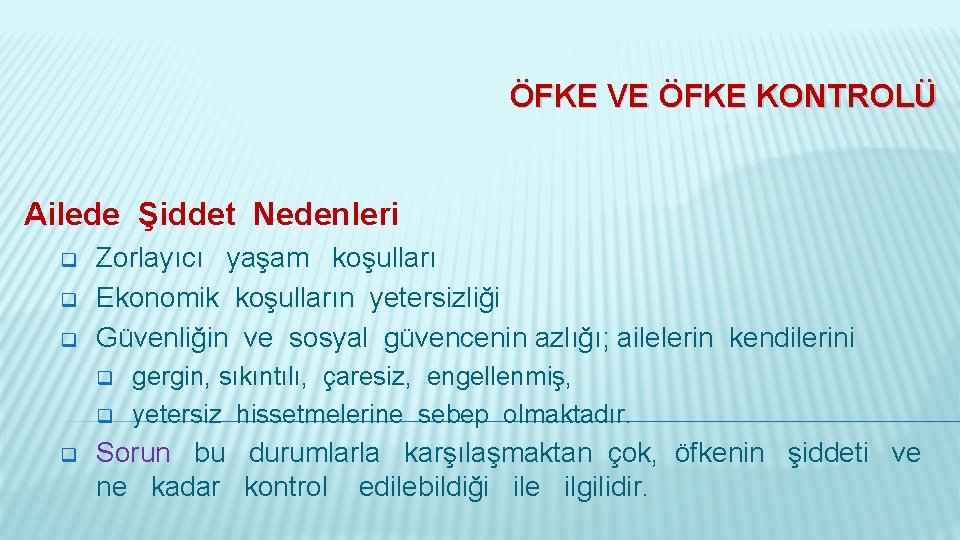 ÖFKE VE ÖFKE KONTROLÜ

Ailede Şiddet Nedenleri

- Zorlayıcı yaşam koşulları
- Ekonomik koşulların yetersizliği
- Güvenliğin ve sosyal güvencenin azlığı; ailelerin kendilerini
  - gergin, sıkıntılı, çaresiz, engellenmiş,
  - yetersiz hissetmelerine sebep olmaktadır.
- Sorun bu durumlarla karşılaşmaktan çok, öfkenin şiddeti ve ne kadar kontrol edilebildiği ile ilgilidir.